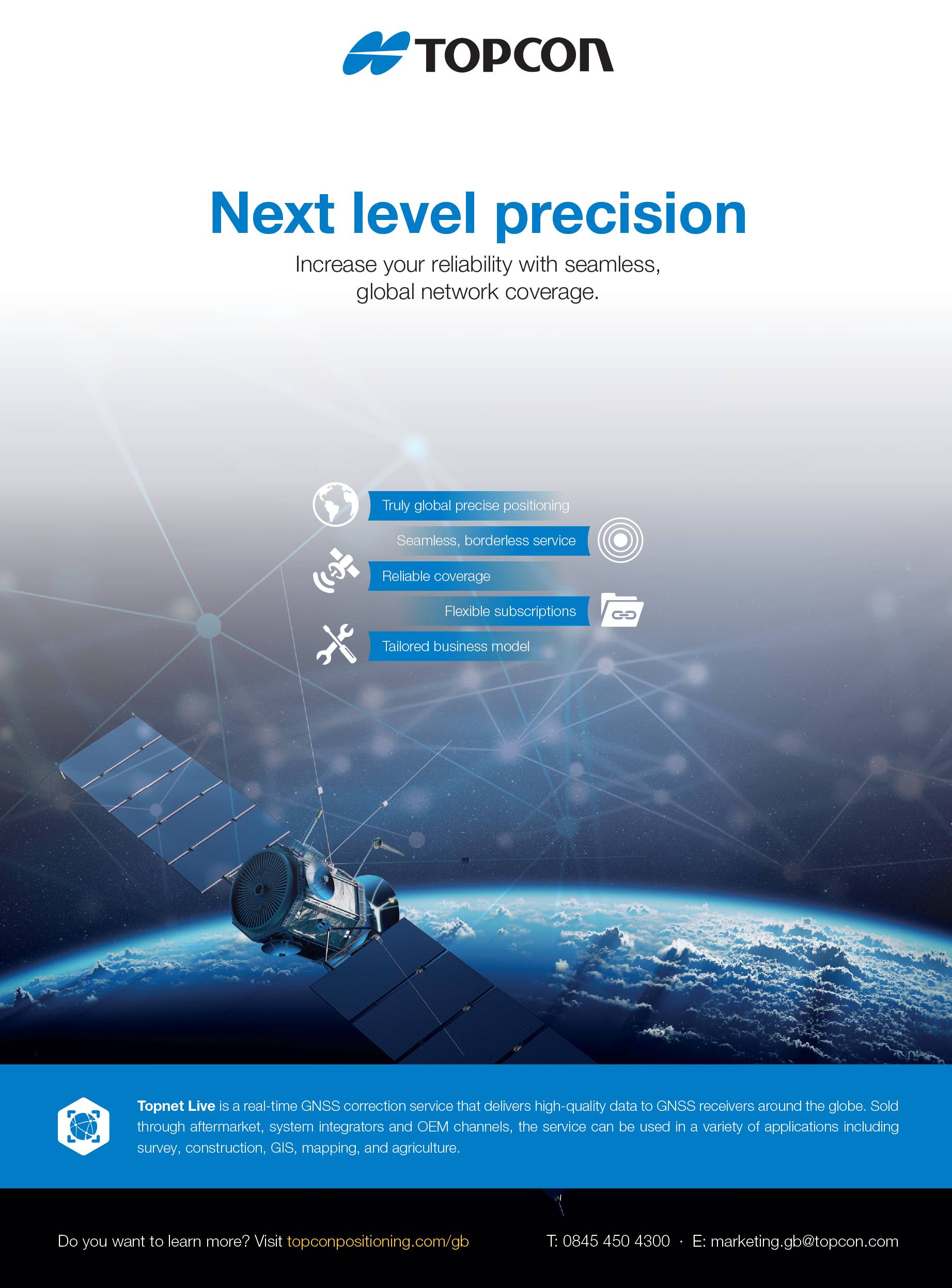 TOPCON

Next level precision

Increase your reliability with seamless, global network coverage.

Truly global precise positioning

Seamless, borderless service

Reliable coverage

Flexible subscriptions

Tailored business model

Topnet Live is a real-time GNSS correction service that delivers high-quality data to GNSS receivers around the globe. Sold through aftermarket, system integrators and OEM channels, the service can be used in a variety of applications including survey, construction, GIS, mapping, and agriculture.

Do you want to learn more? Visit topconpositioning.com/gb

T: 0845 450 4300 · E: marketing.gb@topcon.com